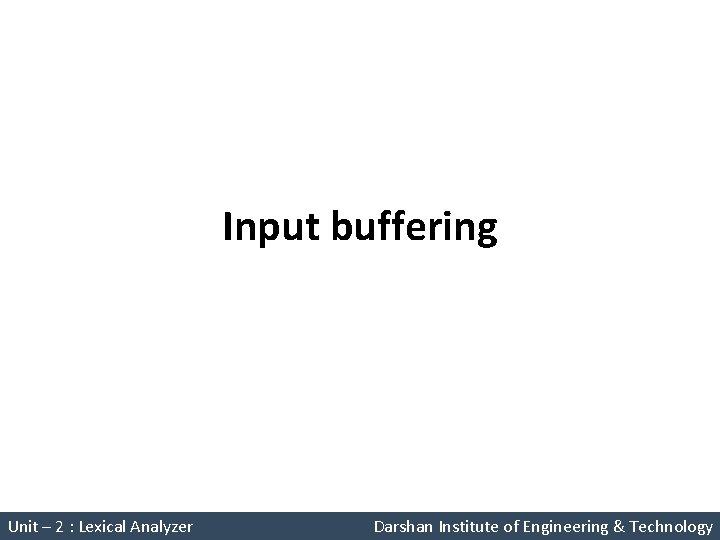 Input buffering

Unit – 2 : Lexical Analyzer

Darshan Institute of Engineering & Technology